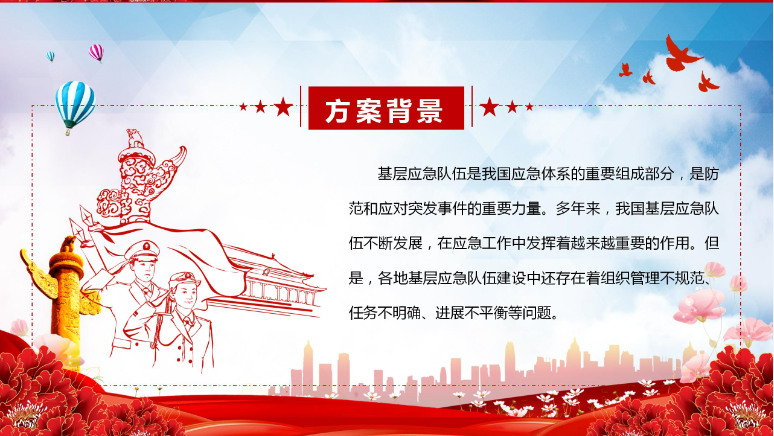 方案背景

基层应急队伍是我国应急体系的重要组成部分，是防范和应对突发事件的重要力量。多年来，我国基层应急队伍不断发展，在应急工作中发挥着越来越重要的作用。但是，各地基层应急队伍建设中还存在着组织管理不规范、任务不明确、进展不平衡等问题。